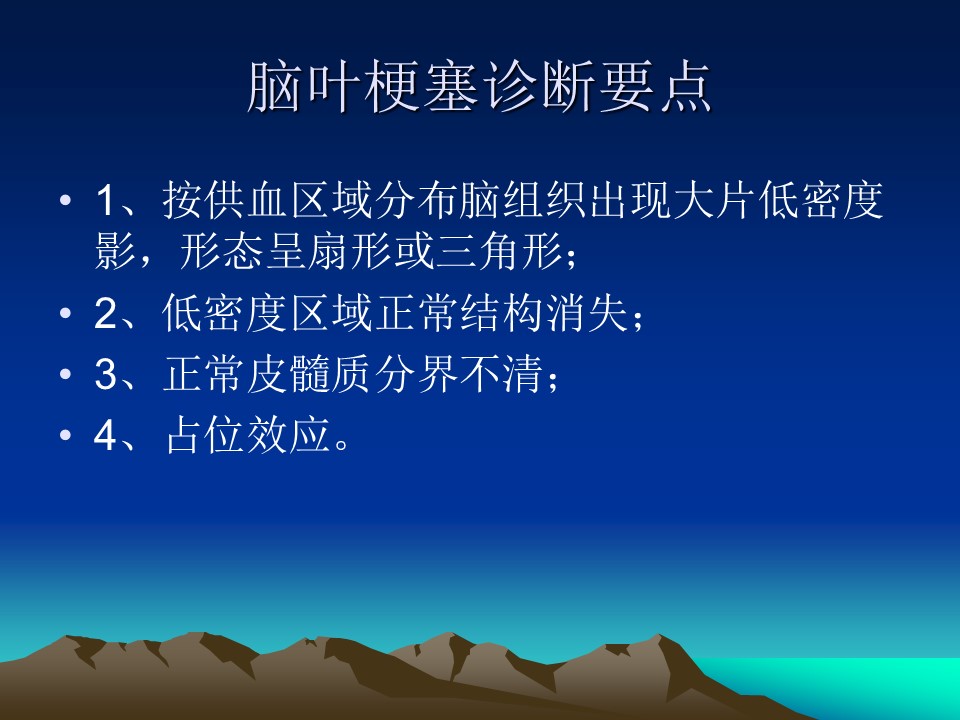 脑叶梗塞诊断要点

• 1、按供血区域分布脑组织出现大片低密度影，形态呈扇形或三角形；
• 2、低密度区域正常结构消失；
• 3、正常皮髓质分界不清；
• 4、占位效应。